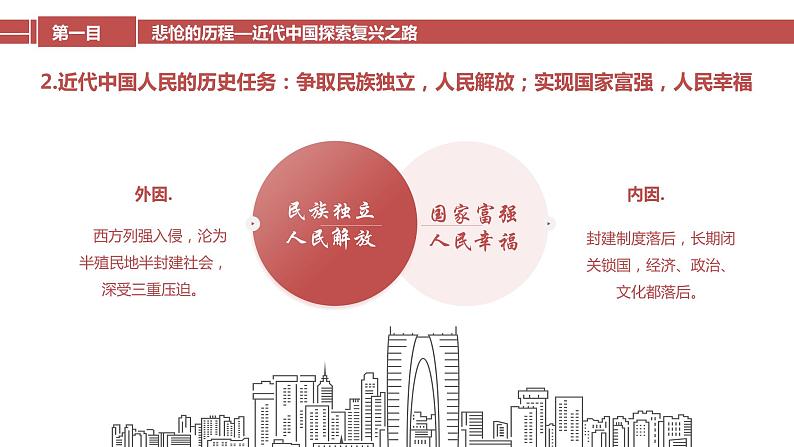 第一目

悲怆的历程—近代中国探索复兴之路

2.近代中国人民的历史任务：争取民族独立，人民解放；实现国家富强，人民幸福

外因.

西方列强入侵，沦为半殖民地半封建社会，深受三重压迫。

民族独立
人民解放

国家富强
人民幸福

内因.

封建制度落后，长期闭关锁国，经济、政治、文化都落后。